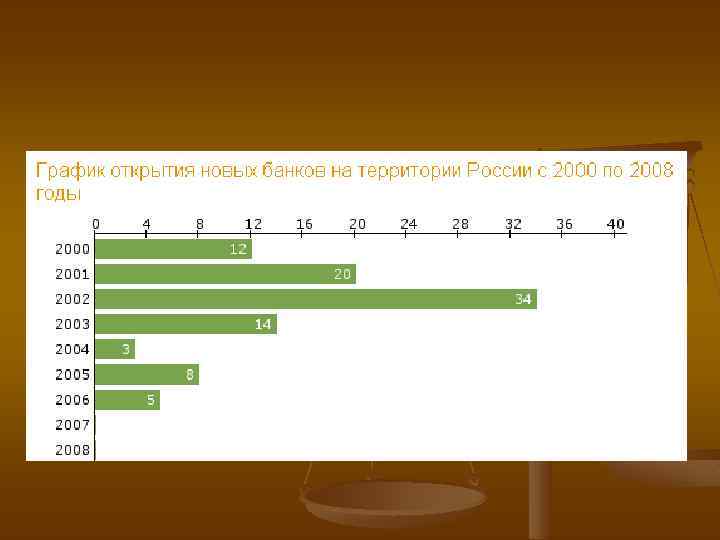 График открытия новых банков на территории России с 2000 по 2008 годы

0 4 8 12 16 20 24 28 32 36 40

2000 12
2001 20
2002 34
2003 14
2004 3
2005 8
2006 5
2007
2008